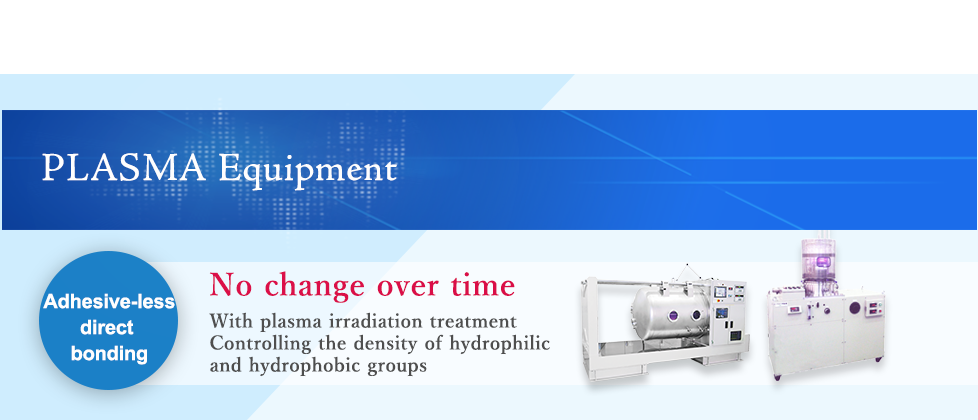 PLASMA Equipment

Adhesive-less direct bonding

No change over time

With plasma irradiation treatment
Controlling the density of hydrophilic and hydrophobic groups